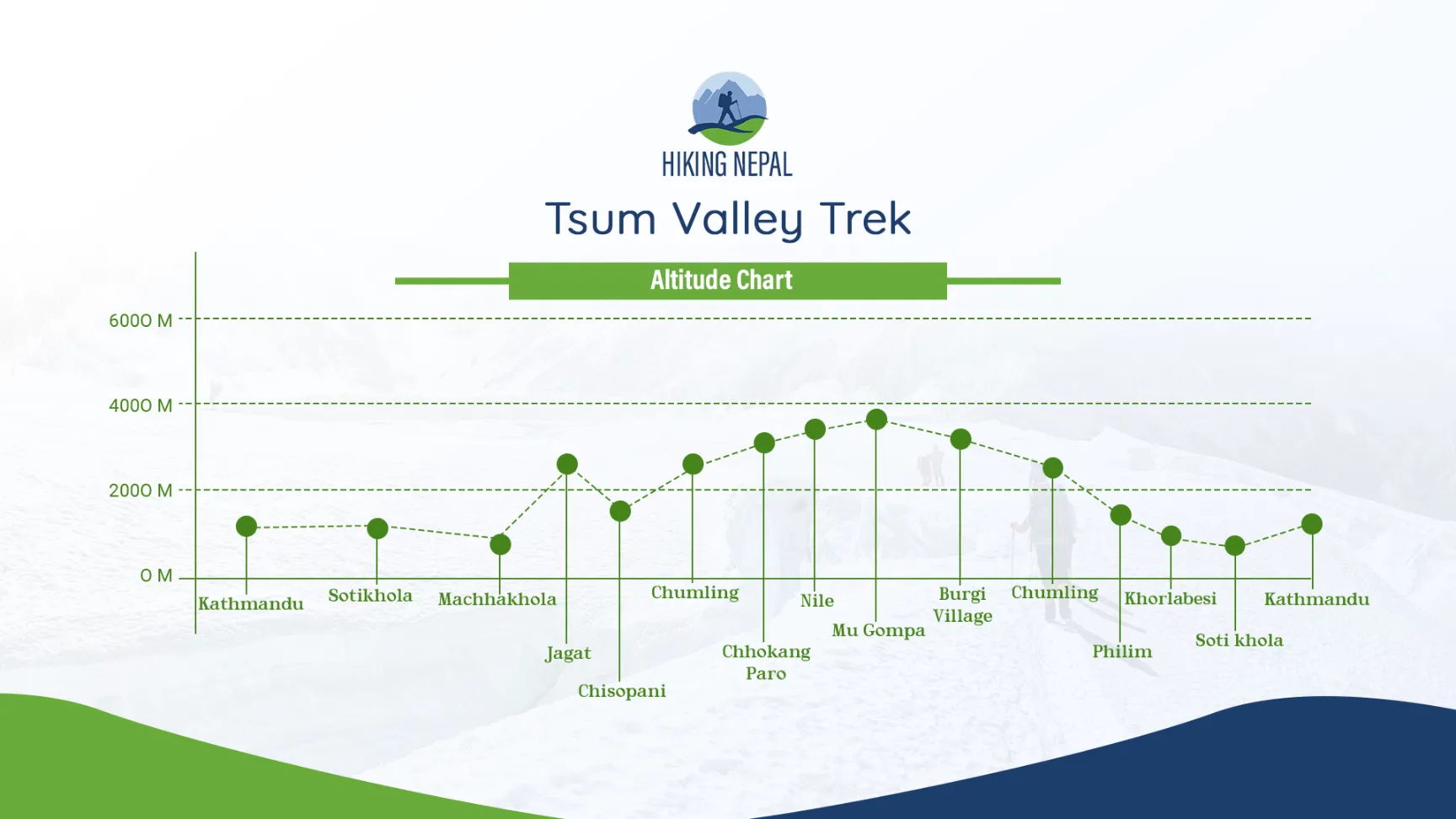 HIKING NEPAL

Tsum Valley Trek

Altitude Chart

6000 M
4000 M
2000 M
0 M

Kathmandu
Sotikhola
Machhakhola
Jagat
Chisopani
Chumling
Chhokang Paro
Nile
Mu Gompa
Burgi Village
Chumling
Philim
Khorlabesi
Soti khola
Kathmandu